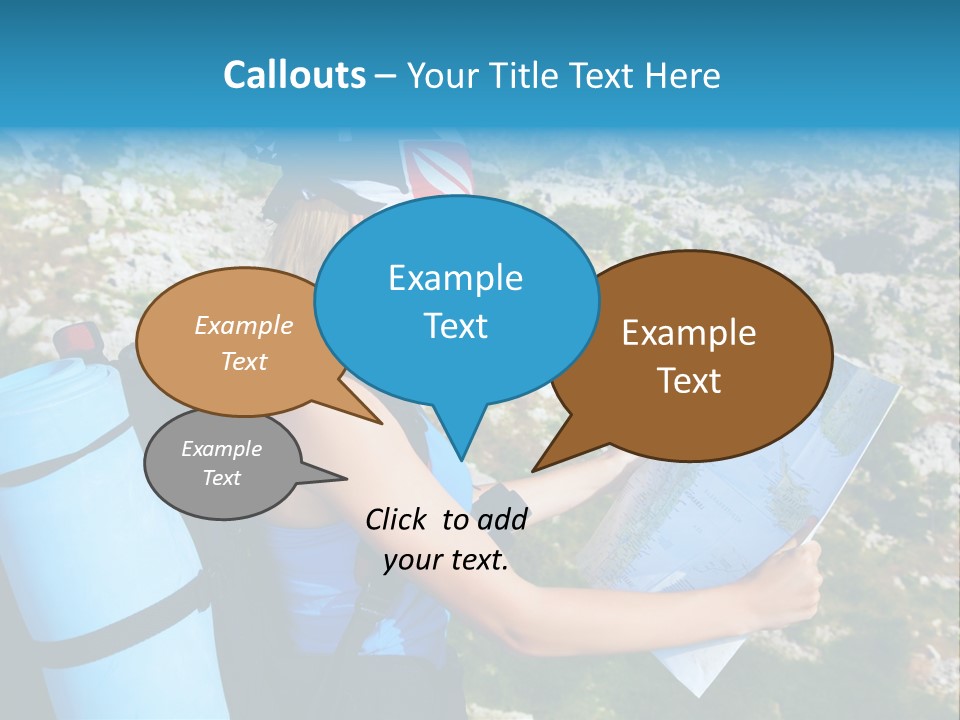 Callouts – Your Title Text Here

Example Text

Example Text

Example Text

Example Text

Click to add your text.